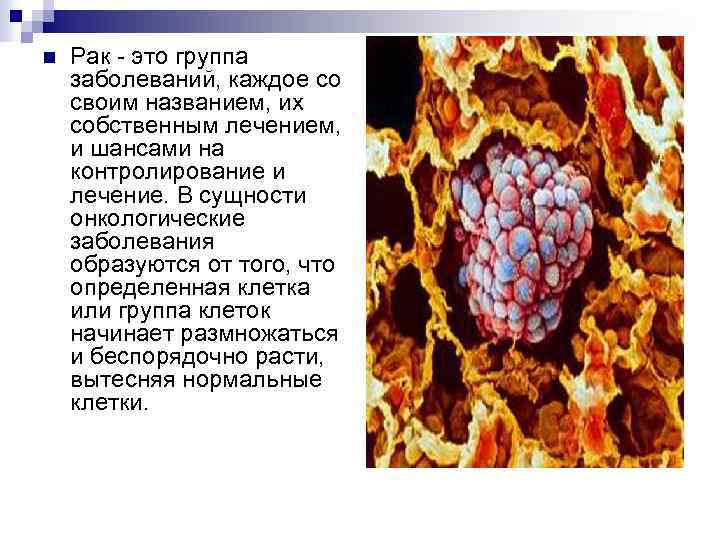 Рак - это группа заболеваний, каждое со своим названием, их собственным лечением, и шансами на контролирование и лечение. В сущности онкологические заболевания образуются от того, что определенная клетка или группа клеток начинает размножаться и беспорядочно расти, вытесняя нормальные клетки.